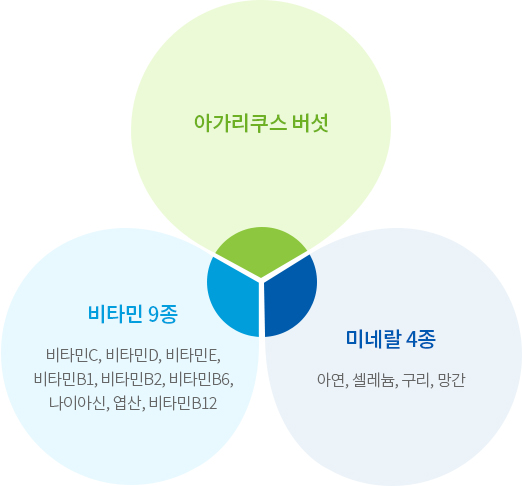 아가리쿠스 버섯

비타민 9종

비타민C, 비타민D, 비타민E, 비타민B1, 비타민B2, 비타민B6, 나이아신, 엽산, 비타민B12

미네랄 4종

아연, 셀레늄, 구리, 망간